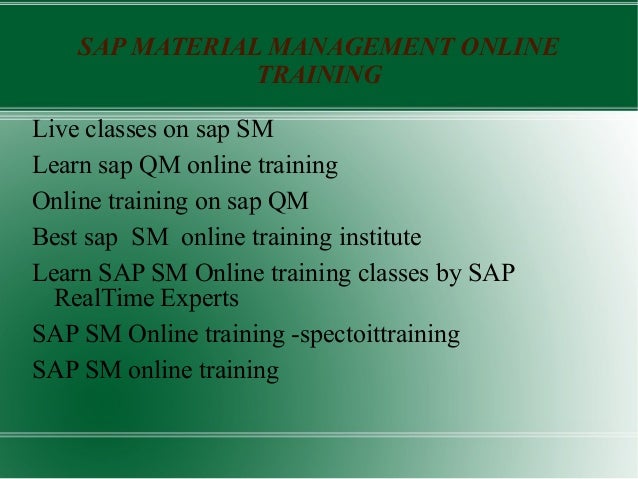 SAP MATERIAL MANAGEMENT ONLINE TRAINING

Live classes on sap SM

Learn sap QM online training

Online training on sap QM

Best sap SM online training institute

Learn SAP SM Online training classes by SAP RealTime Experts

SAP SM Online training -spectoittraining

SAP SM online training